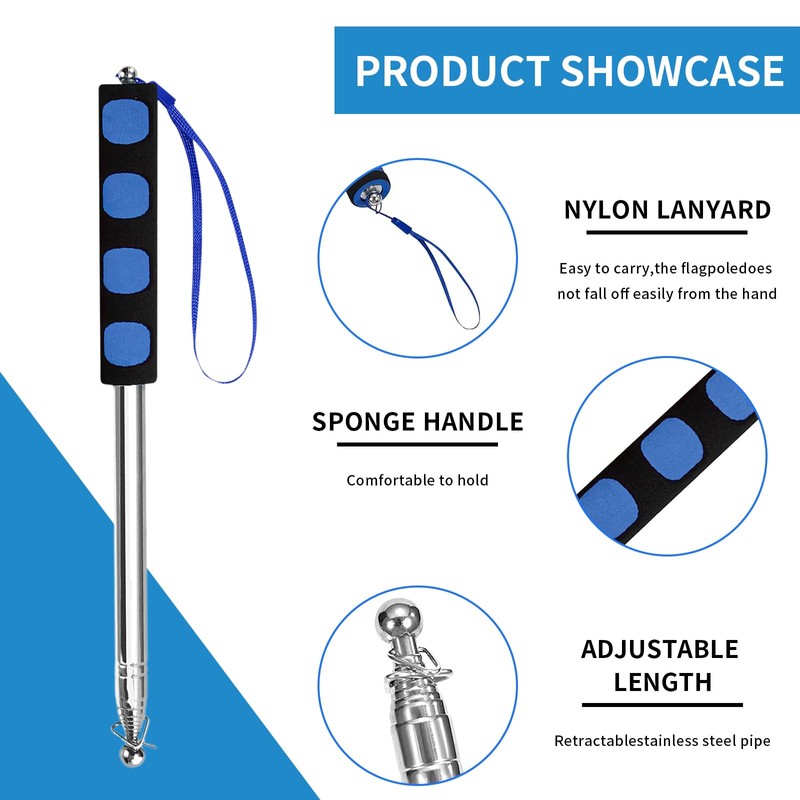 PRODUCT SHOWCASE

NYLON LANYARD

Easy to carry,the flagpoledoes not fall off easily from the hand

SPONGE HANDLE

Comfortable to hold

ADJUSTABLE LENGTH

Retractablestainless steel pipe